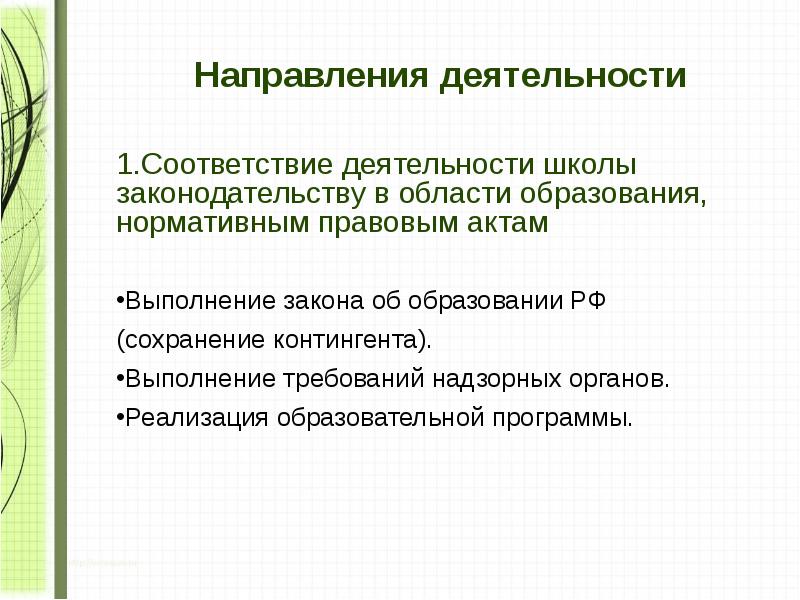 Направления деятельности

1.Соответствие деятельности школы законодательству в области образования, нормативным правовым актам

•Выполнение закона об образовании РФ (сохранение контингента).
•Выполнение требований надзорных органов.
•Реализация образовательной программы.